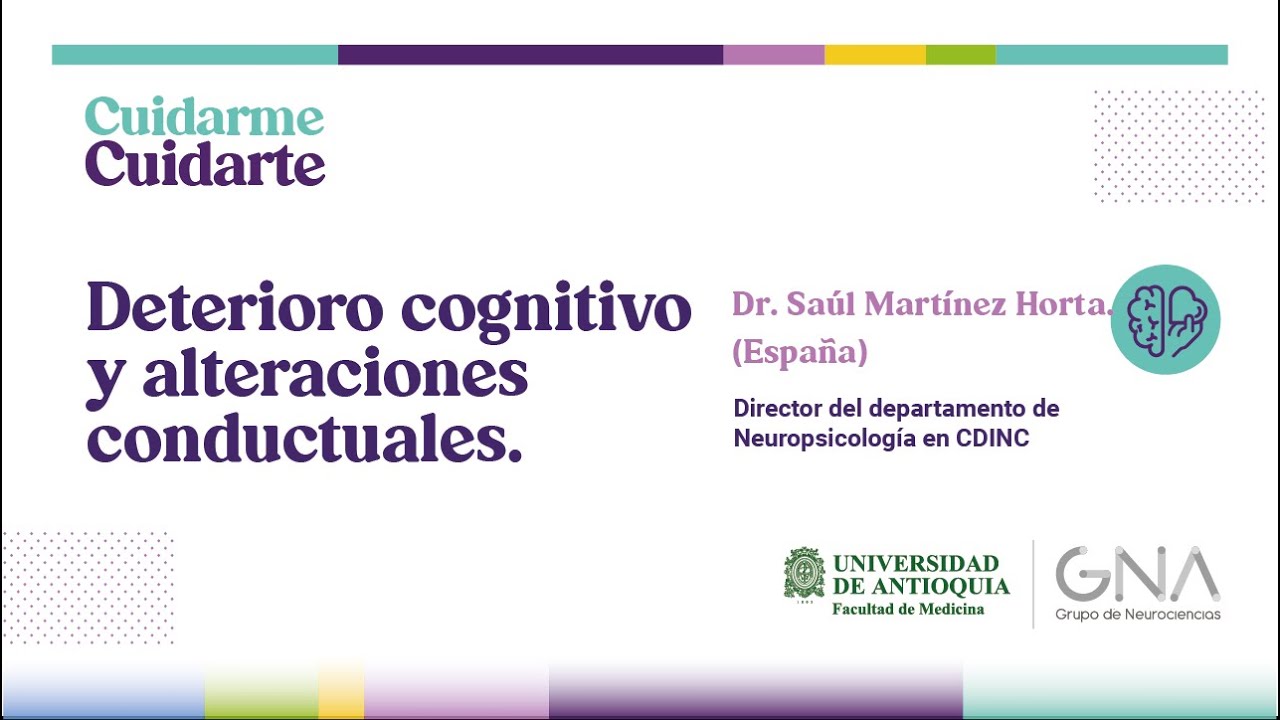 Cuidarme
Cuidarte

Deterioro cognitivo y alteraciones conductuales.

Dr. Saúl Martínez Horta. (España)

Director del departamento de Neuropsicología en CDINC

UNIVERSIDAD DE ANTIOQUIA
Facultad de Medicina

GNA
Grupo de Neurociencias